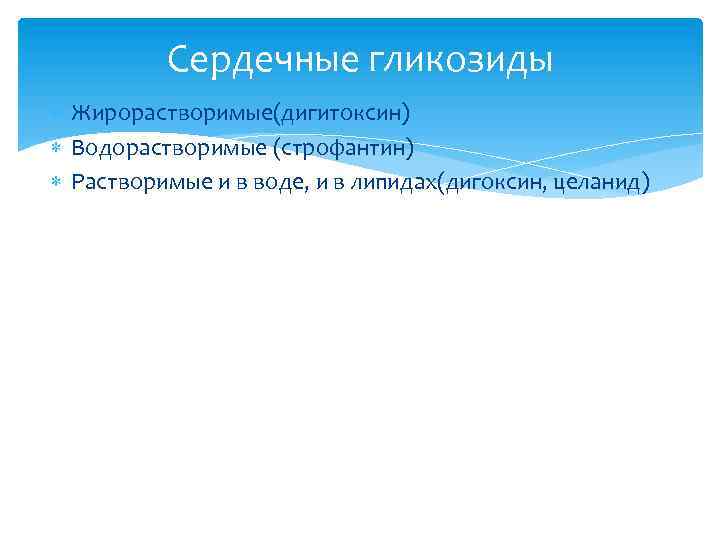 Сердечные гликозиды

Жирорастворимые(дигитоксин)
Водорастворимые (строфантин)
Растворимые и в воде, и в липидах(дигоксин, целанид)